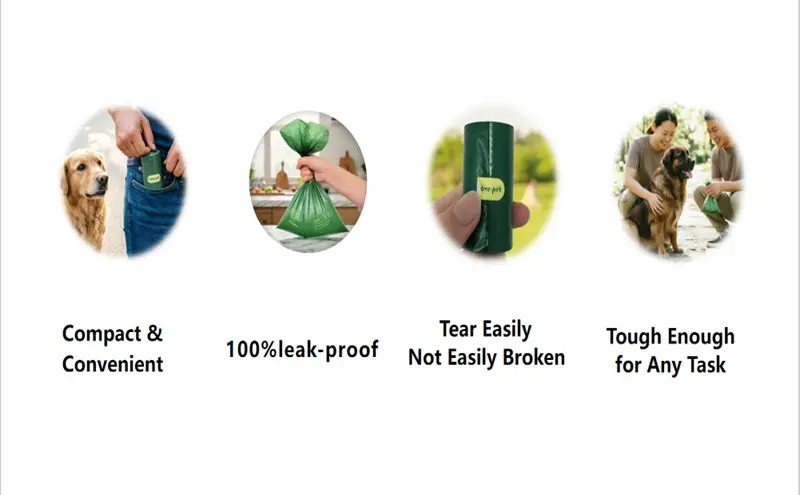 Compact & Convenient

100%leak-proof

Tear Easily
Not Easily Broken

Tough Enough for Any Task